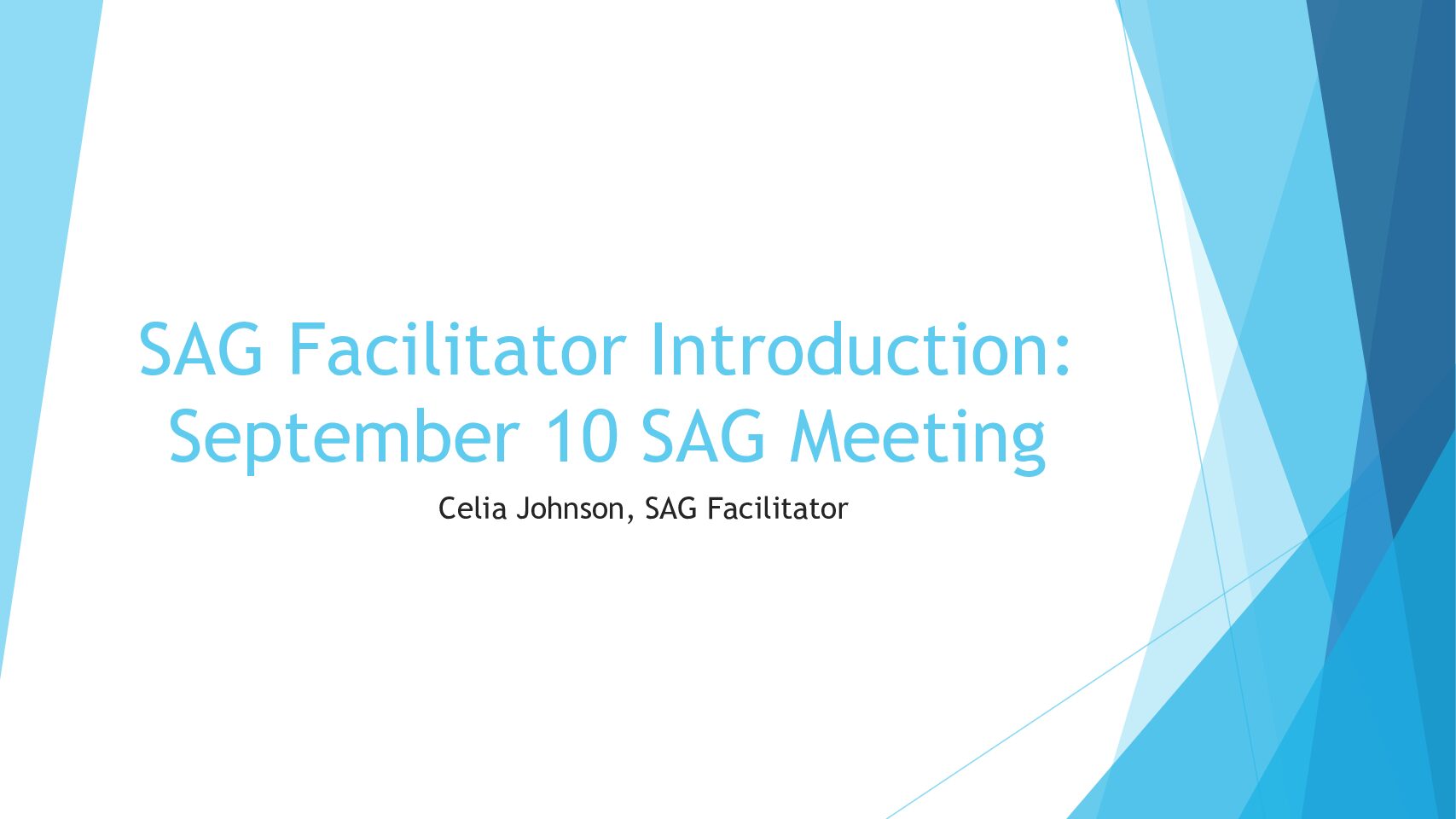 SAG Facilitator Introduction: September 10 SAG Meeting

Celia Johnson, SAG Facilitator